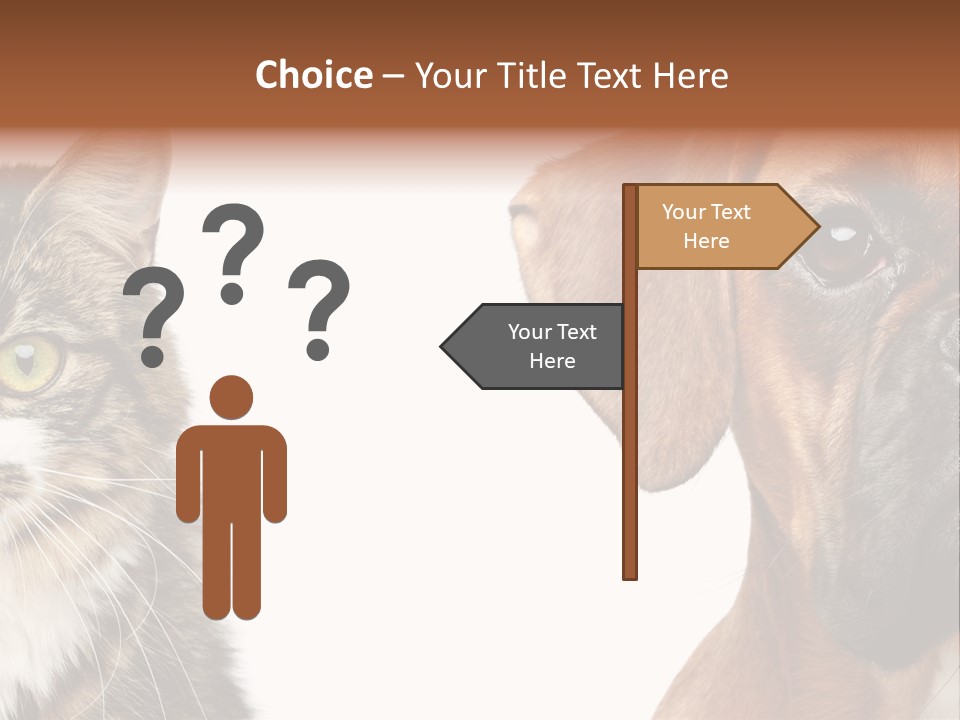 Choice – Your Title Text Here

? ? ?

Your Text Here

Your Text Here